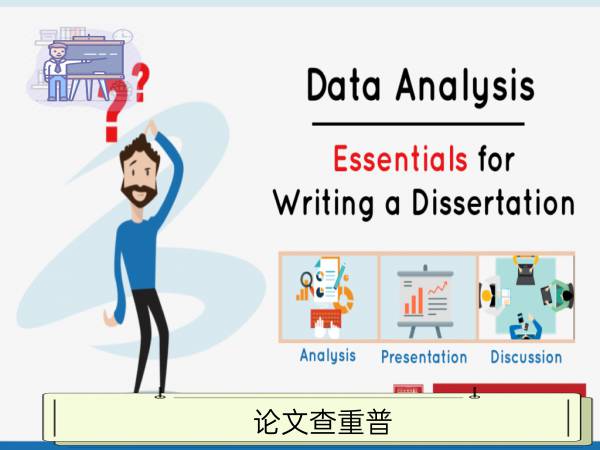 Data Analysis

Essentials for Writing a Dissertation

Analysis

Presentation

Discussion

论文查重普